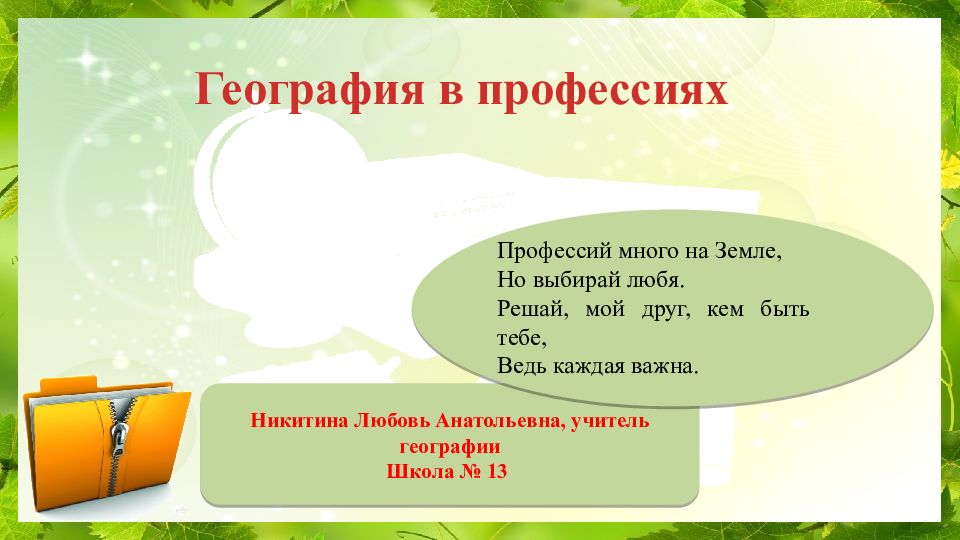 География в профессиях

Профессий много на Земле,
Но выбирай любя.
Решай, мой друг, кем быть тебе,
Ведь каждая важна.

Никитина Любовь Анатольевна, учитель географии
Школа № 13